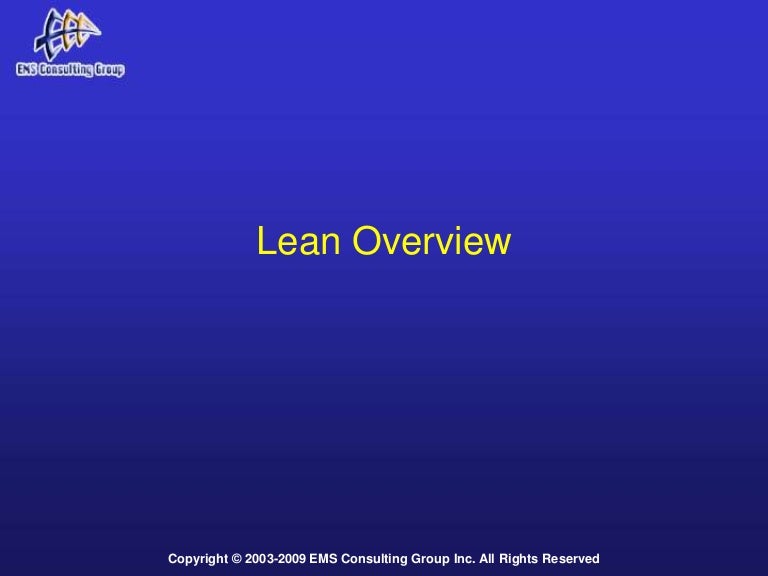 EMS Consulting Group

Lean Overview

Copyright © 2003-2009 EMS Consulting Group Inc. All Rights Reserved